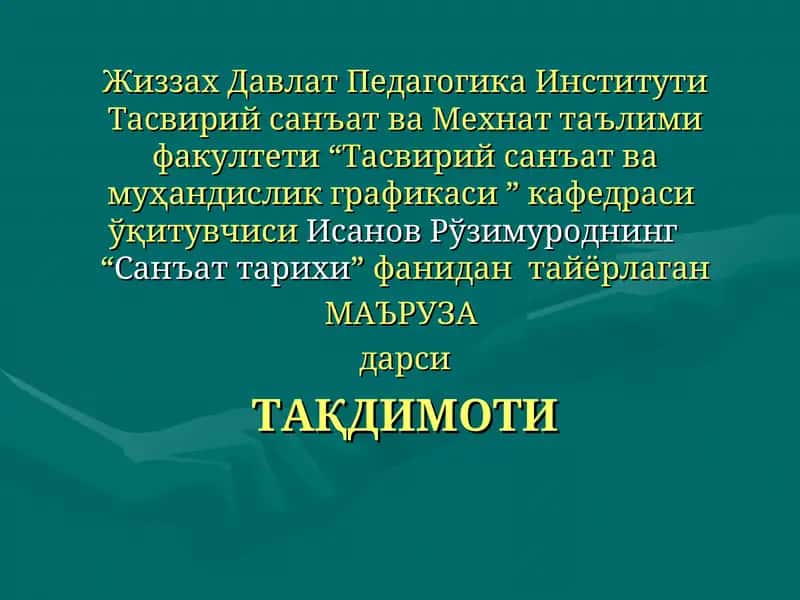 Жиззах Давлат Педагогика Институти Тасвирий санъат ва Мехнат таълими факултети “Тасвирий санъат ва муҳандислик графикаси ” кафедраси ўқитувчиси Исанов Рўзимуроднинг “Санъат тарихи” фанидан тайёрлаган

МАЪРУЗА

дарси

ТАҚДИМОТИ